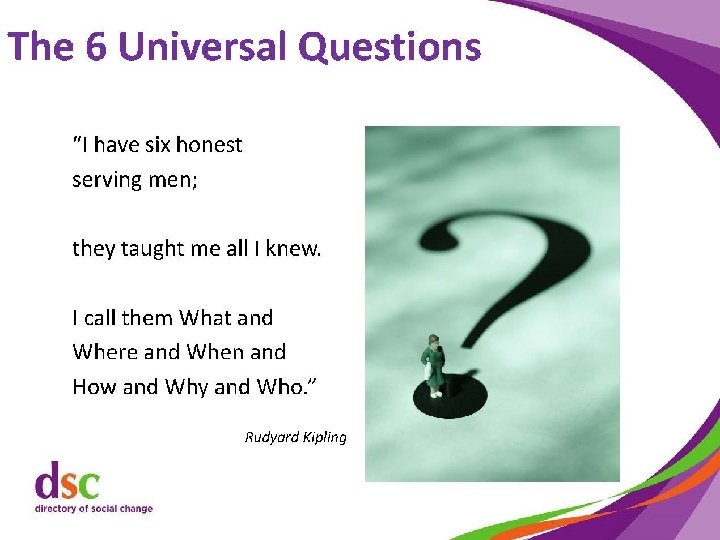 The 6 Universal Questions

"I have six honest serving men;

they taught me all I knew.

I call them What and Where and When and How and Why and Who."

Rudyard Kipling

dsc
directory of social change